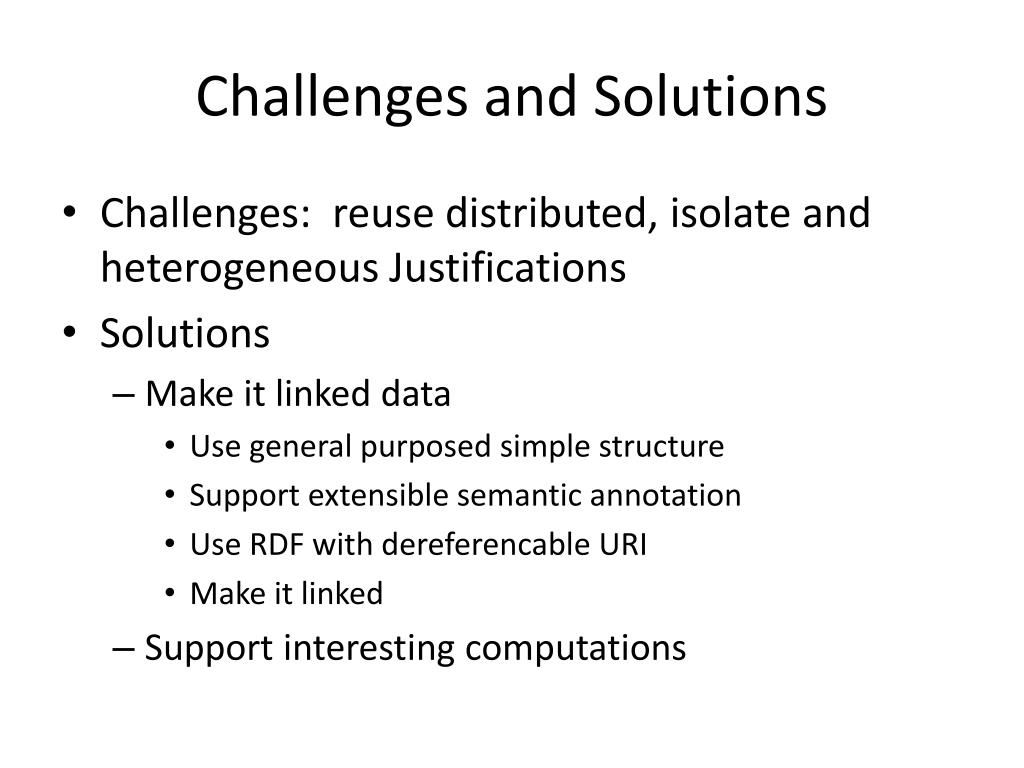 Challenges and Solutions

• Challenges: reuse distributed, isolate and heterogeneous Justifications
• Solutions
– Make it linked data
• Use general purposed simple structure
• Support extensible semantic annotation
• Use RDF with dereferencable URI
• Make it linked
– Support interesting computations